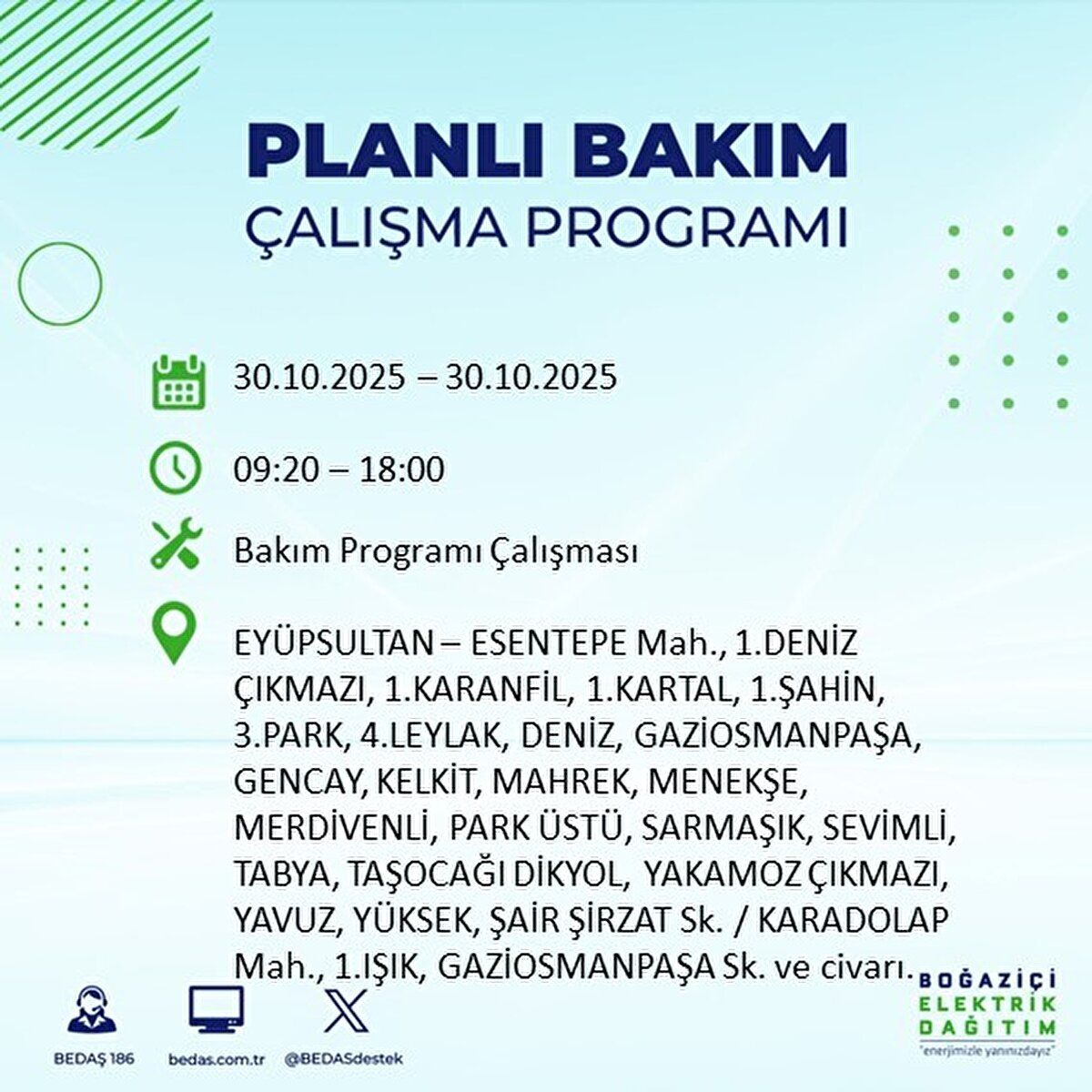 PLANLI BAKIM
ÇALIŞMA PROGRAMI

30.10.2025 – 30.10.2025

09:20 – 18:00

Bakım Programı Çalışması

EYÜPSULTAN – ESENTEPE Mah., 1.DENİZ ÇIKMAZI, 1.KARANFİL, 1.KARTAL, 1.ŞAHİN, 3.PARK, 4.LEYLAK, DENİZ, GAZİOSMANPAŞA, GENCAY, KELKİT, MAHREK, MENEKŞE, MERDİVENLİ, PARK ÜSTÜ, SARMAŞIK, SEVİMLİ, TABYA, TAŞOCAĞI DİKYOL, YAKAMOZ ÇIKMAZI, YAVUZ, YÜKSEK, ŞAİR ŞİRZAT Sk. / KARADOLAP Mah., 1.IŞIK, GAZİOSMANPAŞA Sk. ve civarı.

BEDAŞ 186
bedas.com.tr
@BEDASdestek

BOĞAZİÇİ
ELEKTRİK
DAĞITIM
"enerjimizle yanınızdayız"